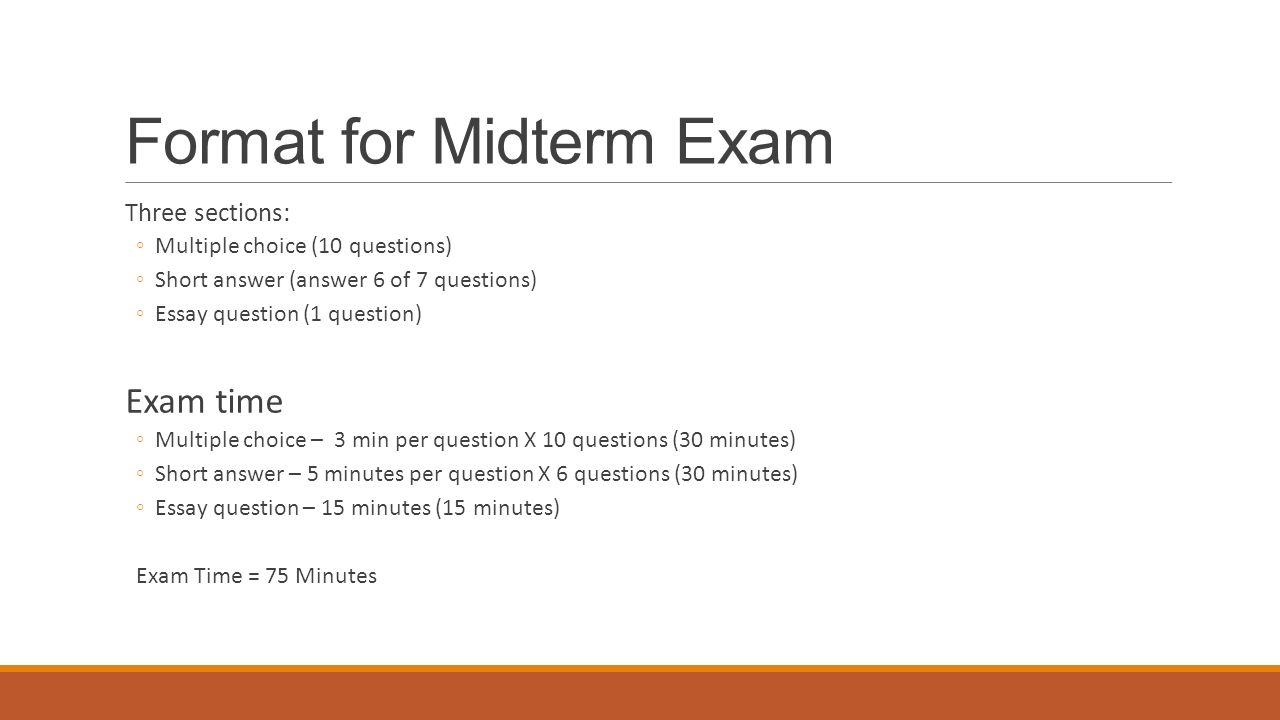 Format for Midterm Exam

Three sections:

◦ Multiple choice (10 questions)
◦ Short answer (answer 6 of 7 questions)
◦ Essay question (1 question)

Exam time

◦ Multiple choice – 3 min per question X 10 questions (30 minutes)
◦ Short answer – 5 minutes per question X 6 questions (30 minutes)
◦ Essay question – 15 minutes (15 minutes)

Exam Time = 75 Minutes